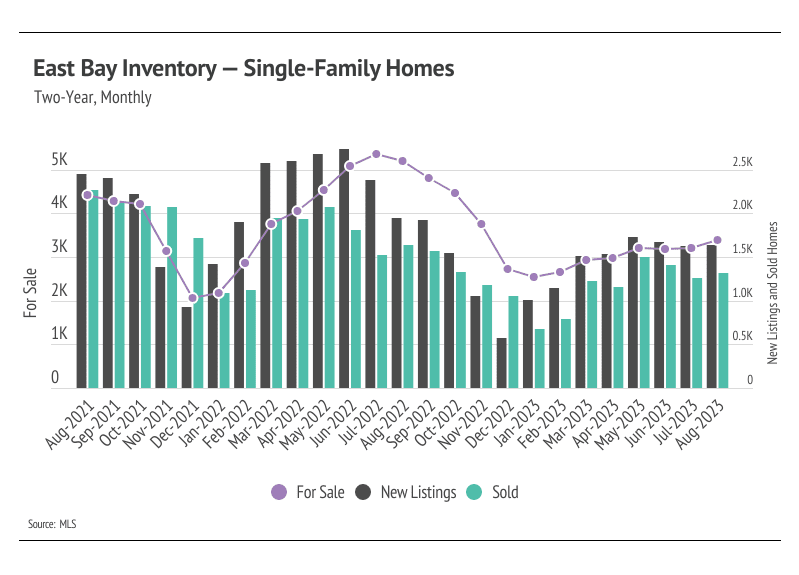 East Bay Inventory — Single-Family Homes
Two-Year, Monthly

For Sale
5K
4K
3K
2K
1K
0

2.5K
2.0K
1.5K
1.0K
0.5K
0
New Listings and Sold Homes

Aug-2021
Sep-2021
Oct-2021
Nov-2021
Dec-2021
Jan-2022
Feb-2022
Mar-2022
Apr-2022
May-2022
Jun-2022
Jul-2022
Aug-2022
Sep-2022
Oct-2022
Nov-2022
Dec-2022
Jan-2023
Feb-2023
Mar-2023
Apr-2023
May-2023
Jun-2023
Jul-2023
Aug-2023

For Sale New Listings Sold

Source: MLS